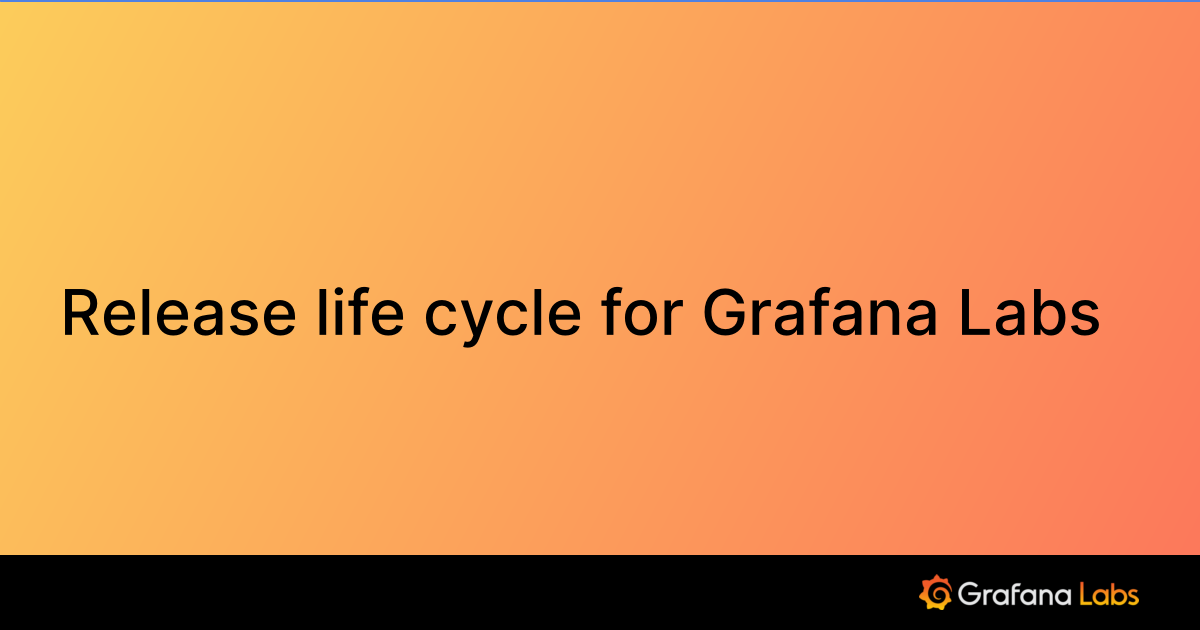 Release life cycle for Grafana Labs

Grafana Labs